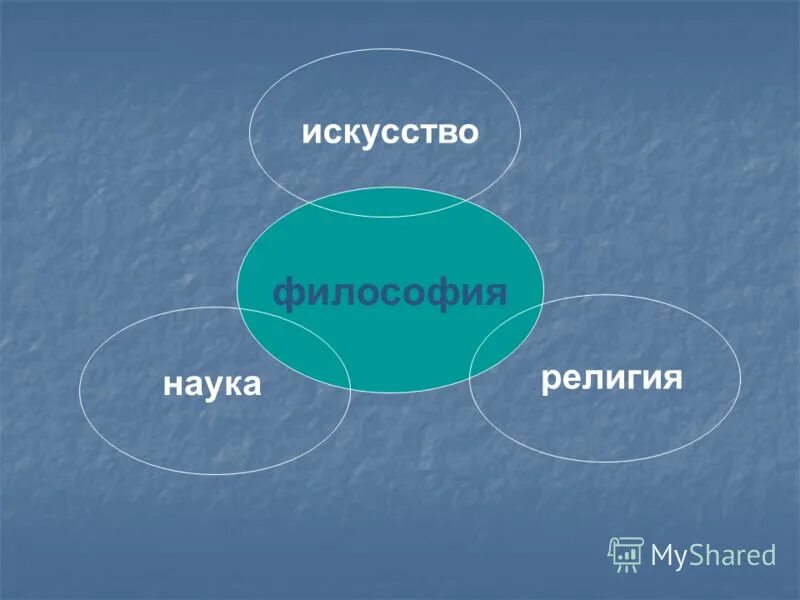 искусство

философия

наука

религия

MyShared